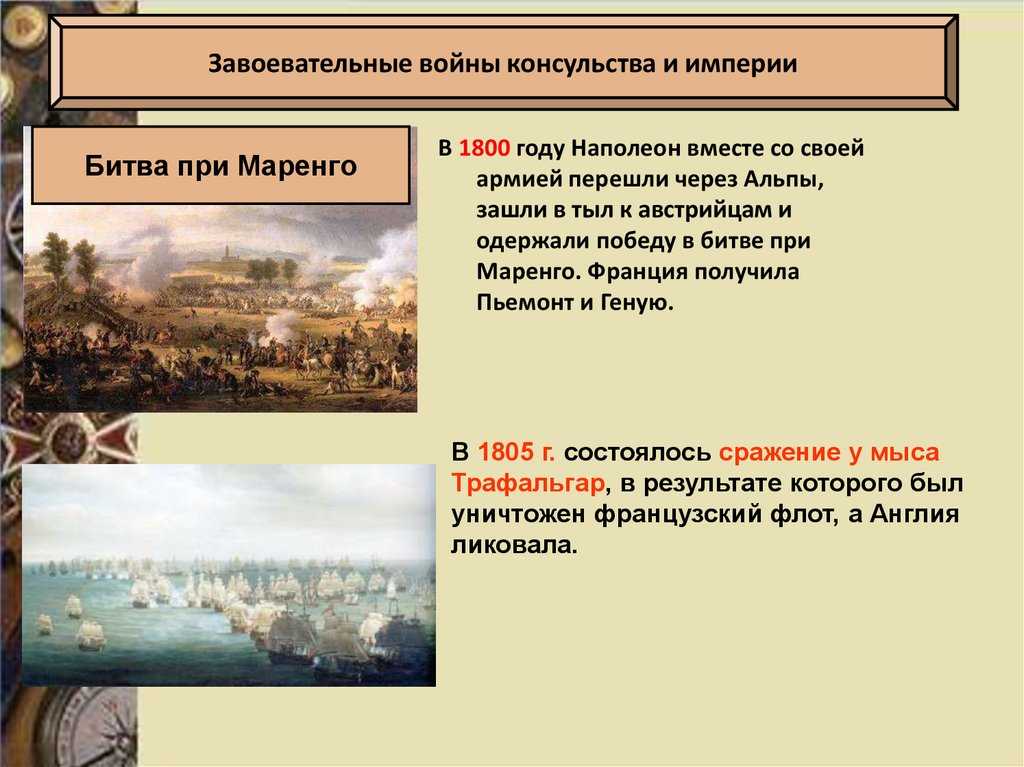 Завоевательные войны консульства и империи

Битва при Маренго

В 1800 году Наполеон вместе со своей армией перешли через Альпы, зашли в тыл к австрийцам и одержали победу в битве при Маренго. Франция получила Пьемонт и Геную.

В 1805 г. состоялось сражение у мыса Трафальгар, в результате которого был уничтожен французский флот, а Англия ликовала.